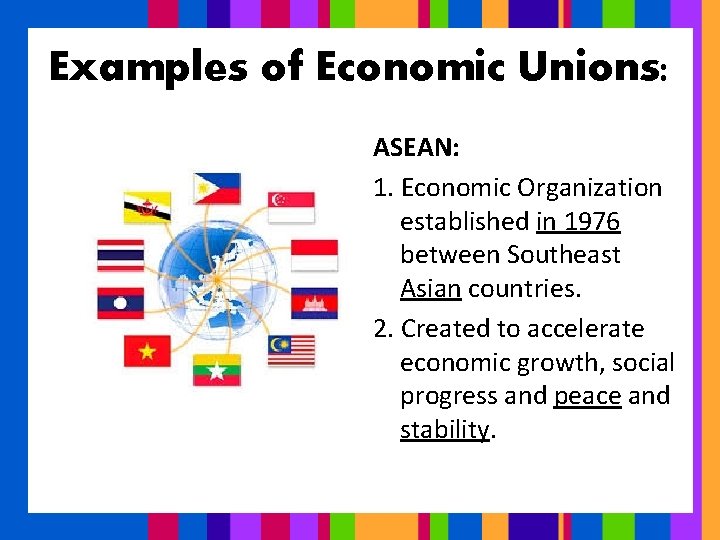 Examples of Economic Unions:

ASEAN:

1. Economic Organization established in 1976 between Southeast Asian countries.

2. Created to accelerate economic growth, social progress and peace and stability.